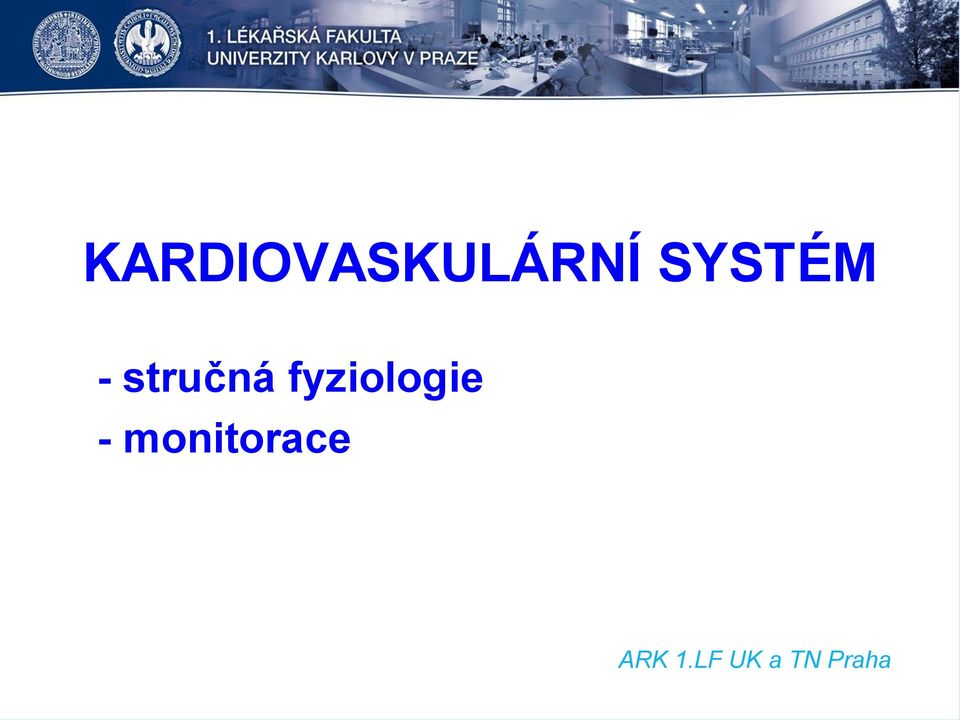 1. LÉKAŘSKÁ FAKULTA
UNIVERZITY KARLOVY V PRAZE

KARDIOVASKULÁRNÍ SYSTÉM

- stručná fyziologie
- monitorace

ARK 1.LF UK a TN Praha